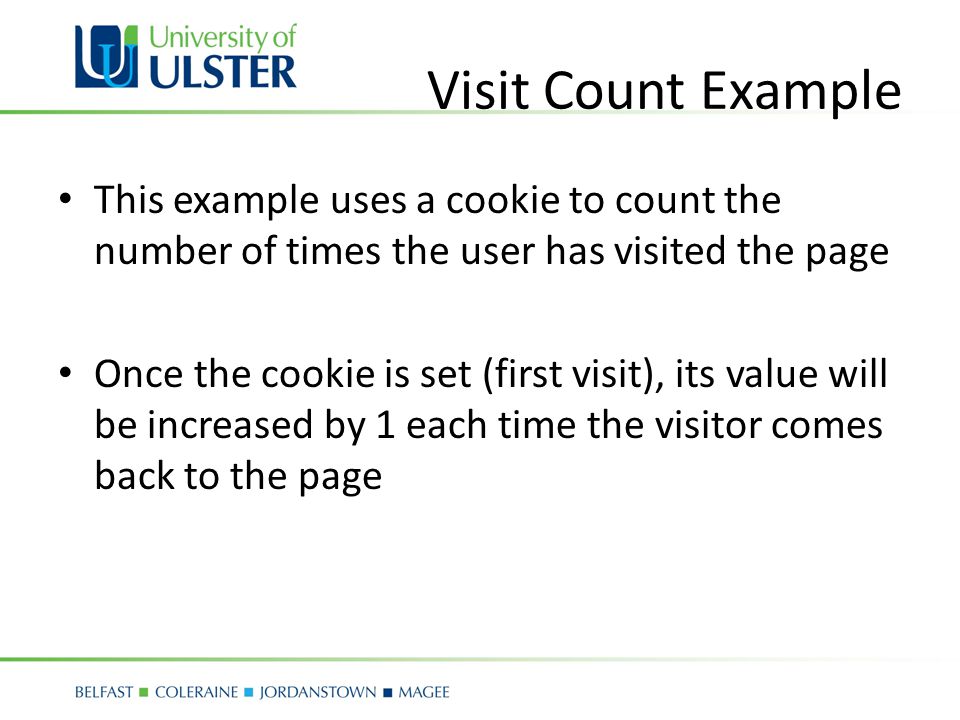 University of
ULSTER

Visit Count Example

• This example uses a cookie to count the number of times the user has visited the page

• Once the cookie is set (first visit), its value will be increased by 1 each time the visitor comes back to the page

BELFAST ■ COLERAINE ■ JORDANSTOWN ■ MAGEE